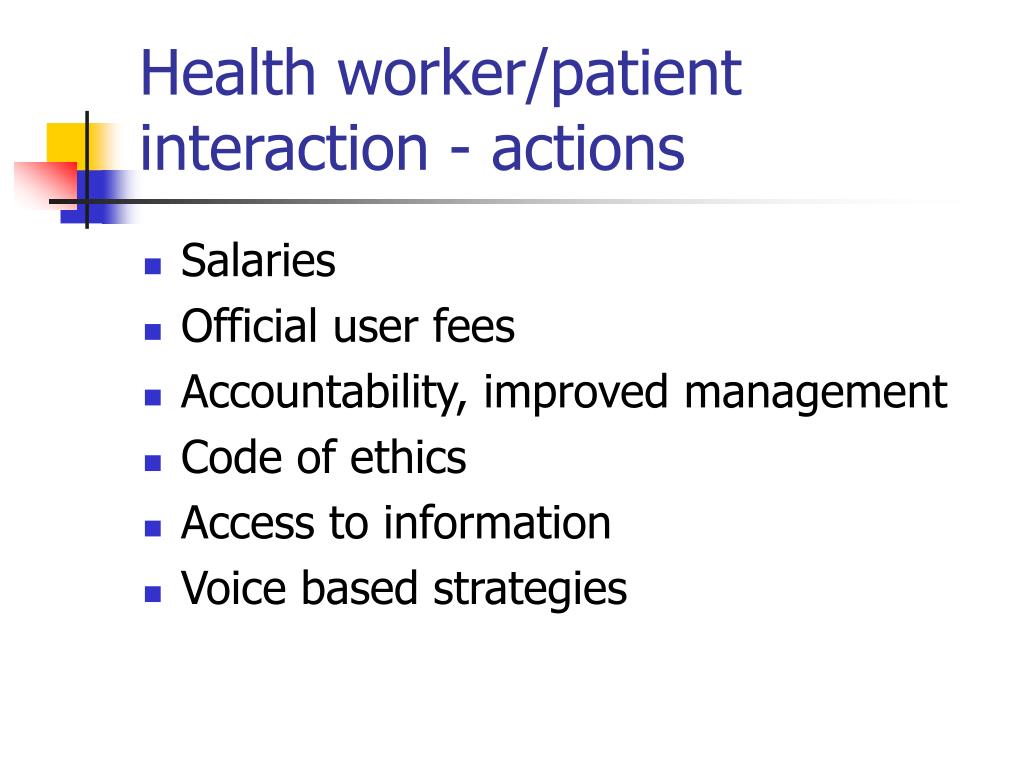 Health worker/patient interaction - actions

- Salaries
- Official user fees
- Accountability, improved management
- Code of ethics
- Access to information
- Voice based strategies